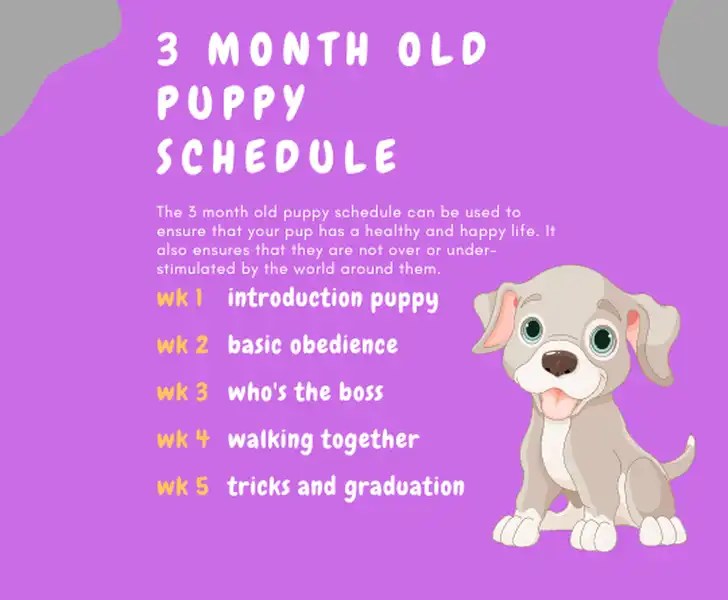 3 MONTH OLD PUPPY SCHEDULE

The 3 month old puppy schedule can be used to ensure that your pup has a healthy and happy life. It also ensures that they are not over or under-stimulated by the world around them.

wk 1 introduction puppy

wk 2 basic obedience

wk 3 who's the boss

wk 4 walking together

wk 5 tricks and graduation